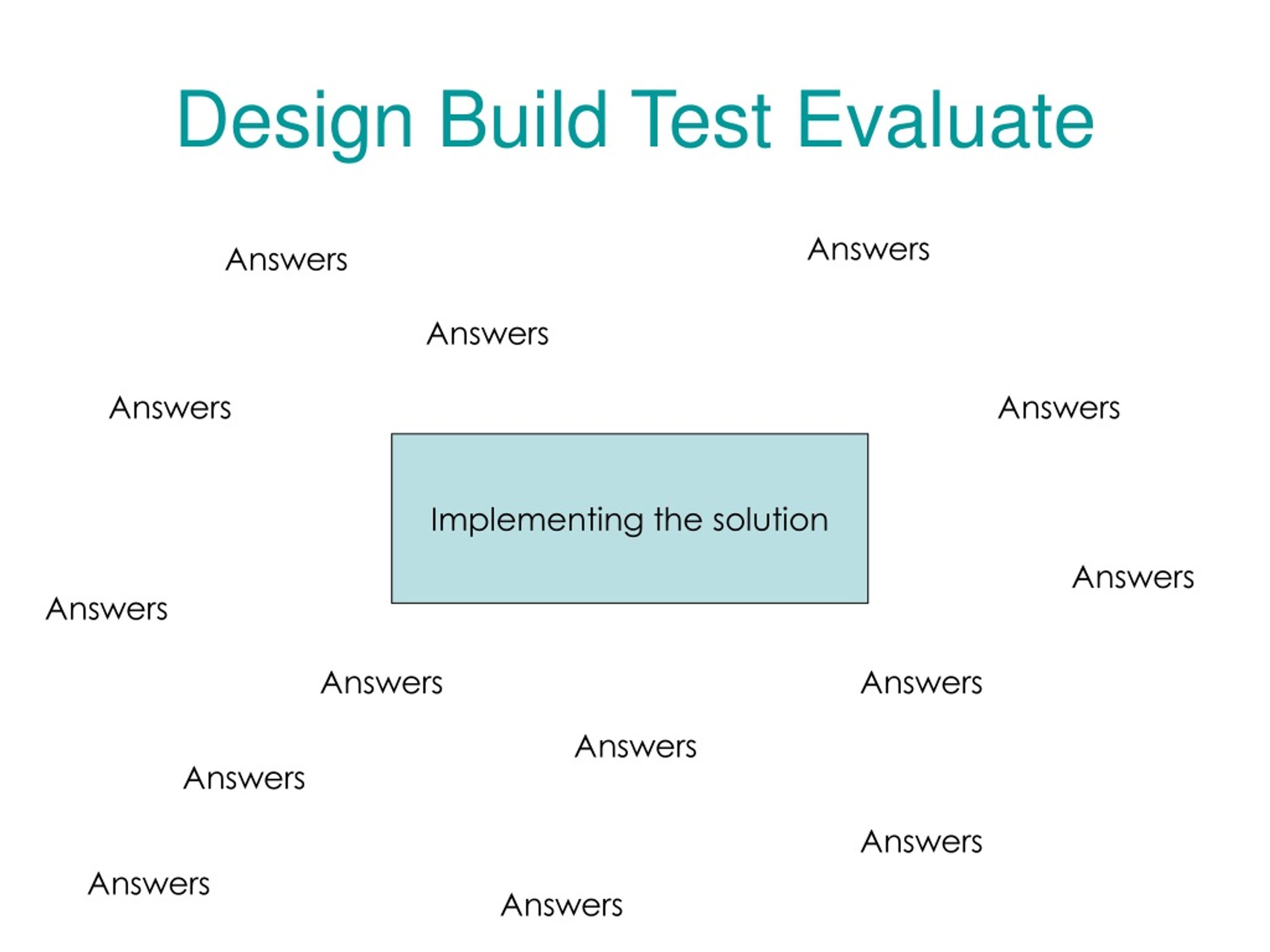 Design Build Test Evaluate

Answers

Answers

Answers

Answers

Answers

Implementing the solution

Answers

Answers

Answers

Answers

Answers

Answers

Answers

Answers

Answers